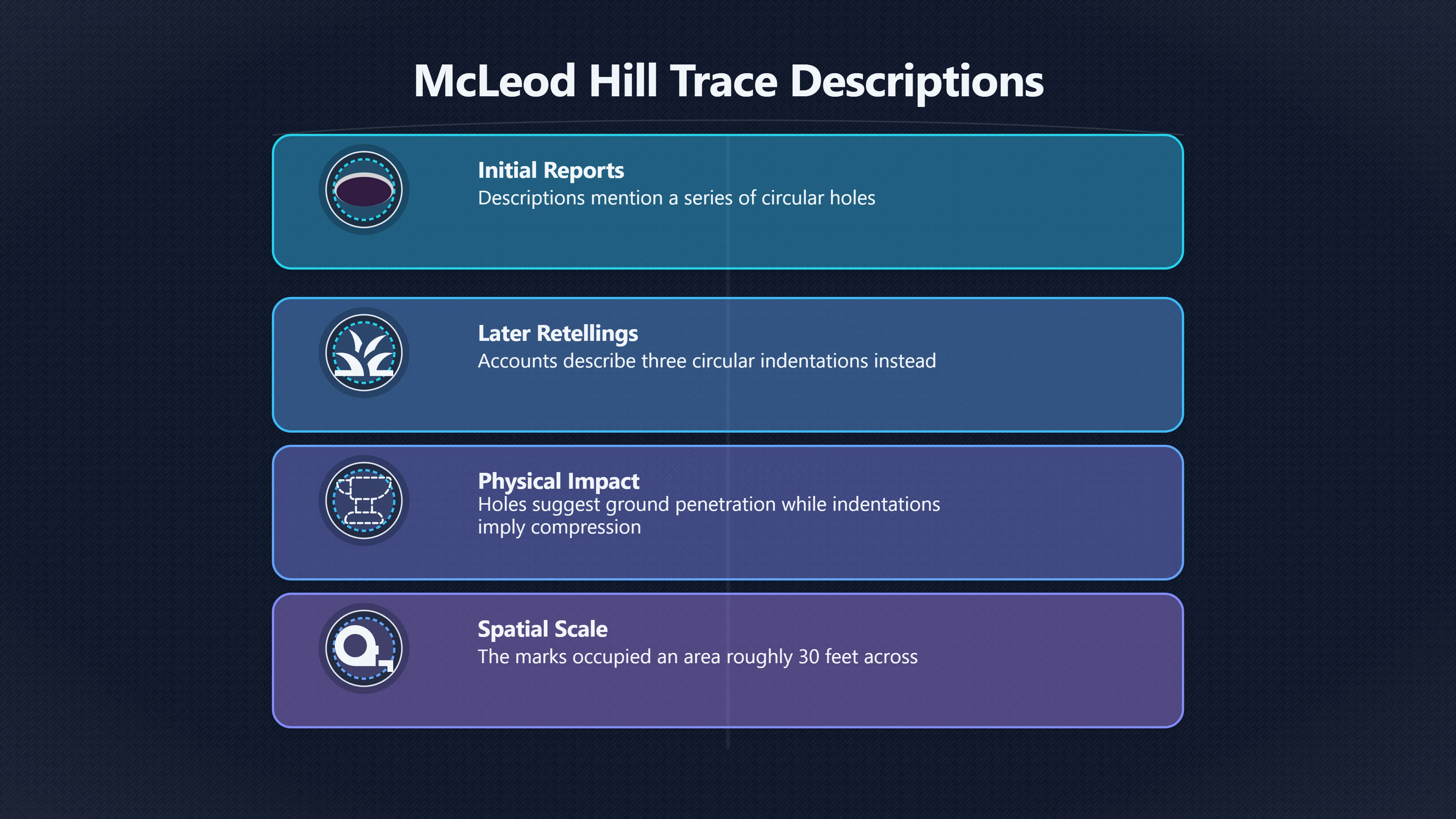 McLeod Hill Trace Descriptions

Initial Reports
Descriptions mention a series of circular holes

Later Retellings
Accounts describe three circular indentations instead

Physical Impact
Holes suggest ground penetration while indentations imply compression

Spatial Scale
The marks occupied an area roughly 30 feet across